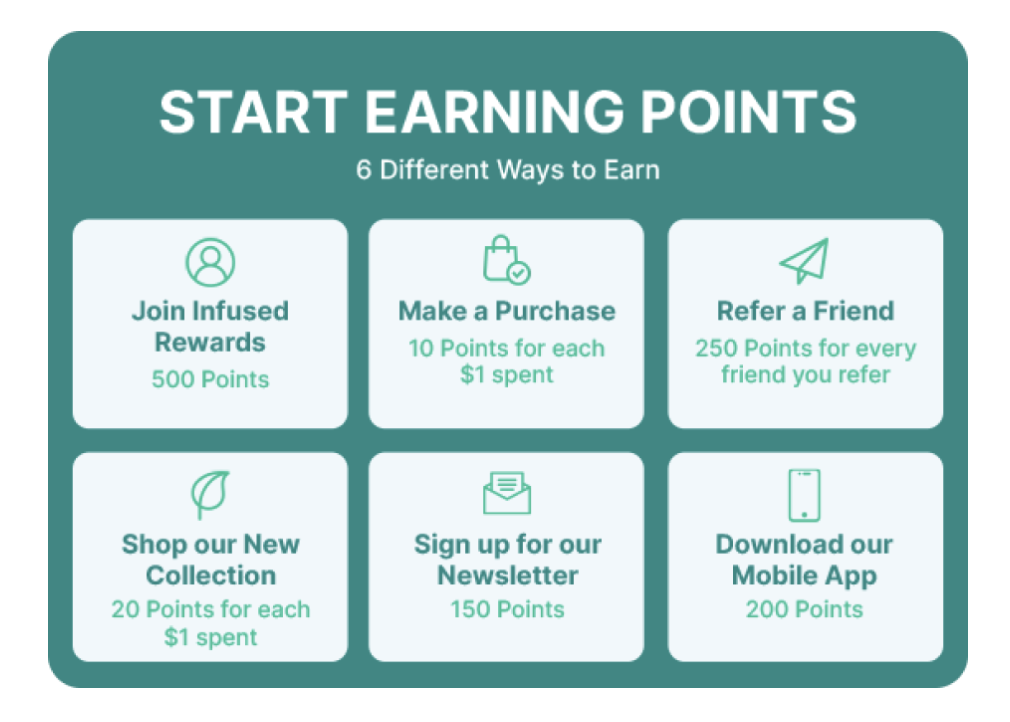 START EARNING POINTS
6 Different Ways to Earn

Join Infused Rewards
500 Points

Make a Purchase
10 Points for each $1 spent

Refer a Friend
250 Points for every friend you refer

Shop our New Collection
20 Points for each $1 spent

Sign up for our Newsletter
150 Points

Download our Mobile App
200 Points